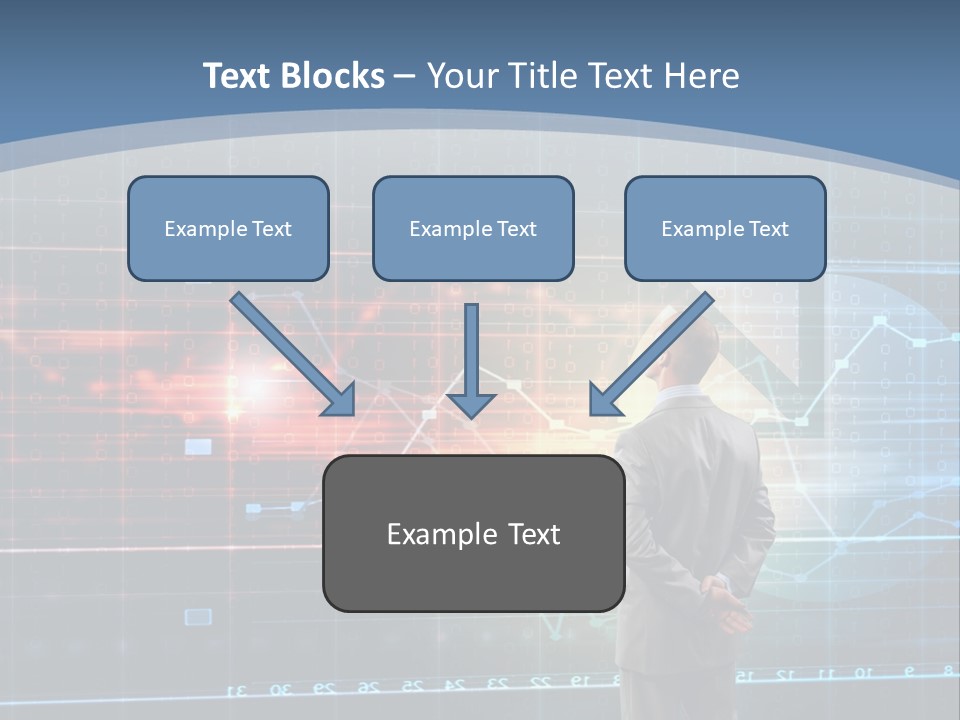 Text Blocks – Your Title Text Here

Example Text

Example Text

Example Text

Example Text